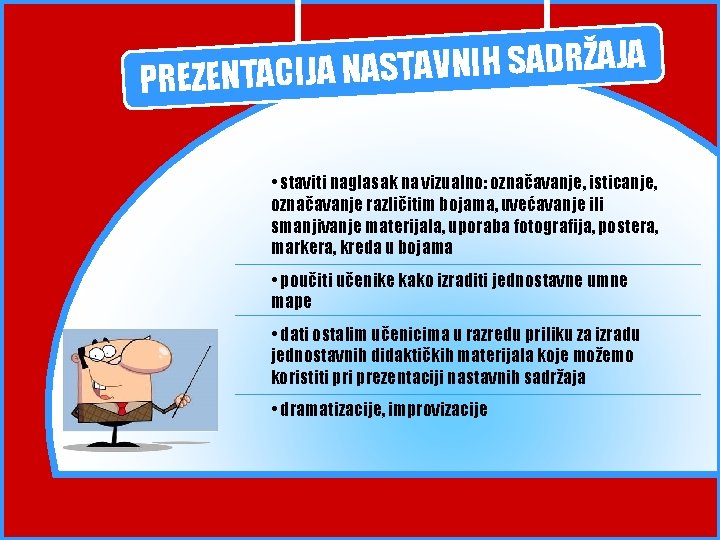 PREZENTACIJA NASTAVNIH SADRŽAJA

• staviti naglasak na vizualno: označavanje, isticanje, označavanje različitim bojama, uvećavanje ili smanjivanje materijala, uporaba fotografija, postera, markera, kreda u bojama

• poučiti učenike kako izraditi jednostavne umne mape

• dati ostalim učenicima u razredu priliku za izradu jednostavnih didaktičkih materijala koje možemo koristiti pri prezentaciji nastavnih sadržaja

• dramatizacije, improvizacije